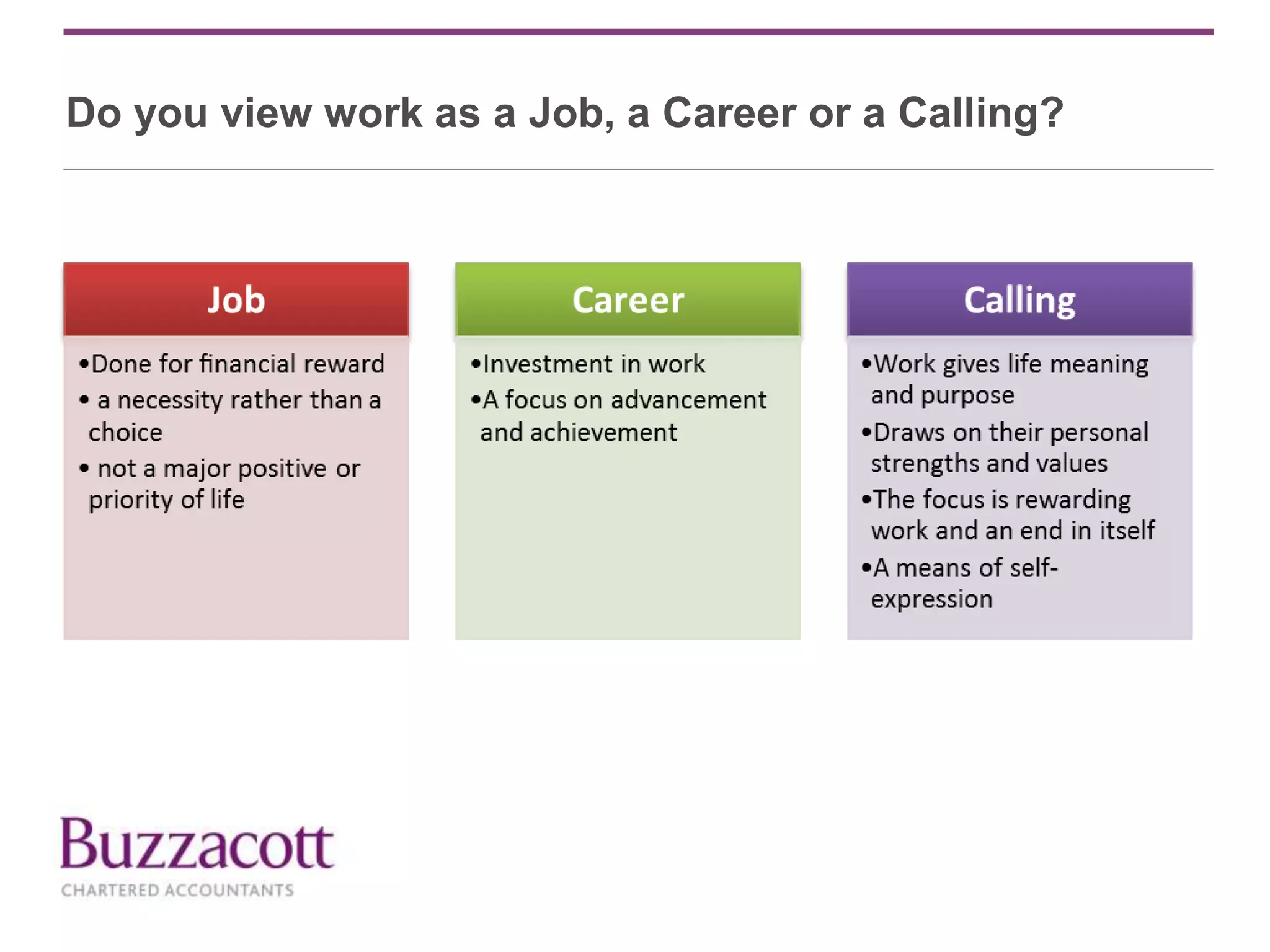 Do you view work as a Job, a Career or a Calling?

Job

•Done for financial reward
• a necessity rather than a choice
• not a major positive or priority of life

Career

•Investment in work
•A focus on advancement and achievement

Calling

•Work gives life meaning and purpose
•Draws on their personal strengths and values
•The focus is rewarding work and an end in itself
•A means of self-expression

Buzzacott
CHARTERED ACCOUNTANTS